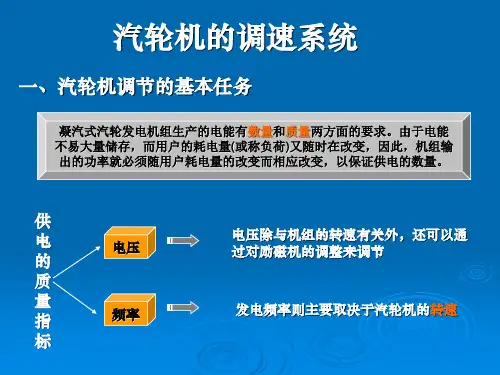 汽轮机的调速系统

一、汽轮机调节的基本任务

凝汽式汽轮发电机组生产的电能有数量和质量两方面的要求。由于电能不易大量储存，而用户的耗电量(或称负荷)又随时在改变，因此，机组输出的功率就必须随用户耗电量的改变而相应改变，以保证供电的数量。

供电的质量指标

电压

电压除与机组的转速有关外，还可以通过对励磁机的调整来调节

频率

发电频率则主要取决于汽轮机的转速